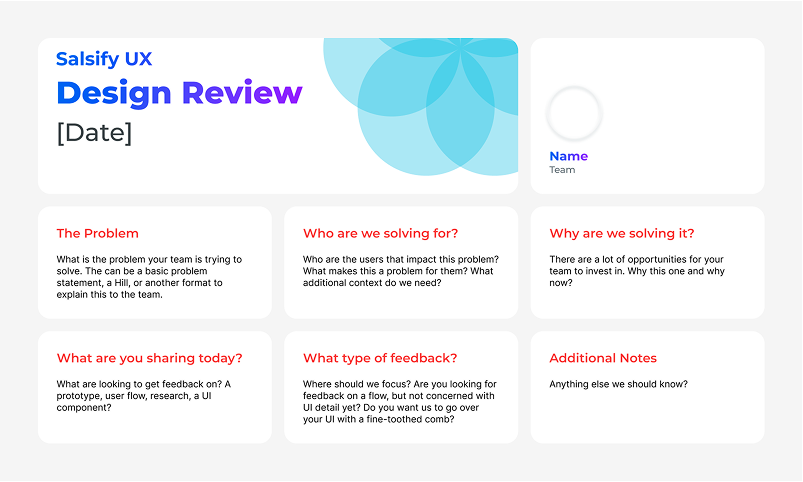 Salsify UX
Design Review
[Date]

Name
Team

The Problem

What is the problem your team is trying to solve. The can be a basic problem statement, a Hill, or another format to explain this to the team.

Who are we solving for?

Who are the users that impact this problem? What makes this a problem for them? What additional context do we need?

Why are we solving it?

There are a lot of opportunities for your team to invest in. Why this one and why now?

What are you sharing today?

What are looking to get feedback on? A prototype, user flow, research, a UI component?

What type of feedback?

Where should we focus? Are you looking for feedback on a flow, but not concerned with UI detail yet? Do you want us to go over your UI with a fine-toothed comb?

Additional Notes

Anything else we should know?